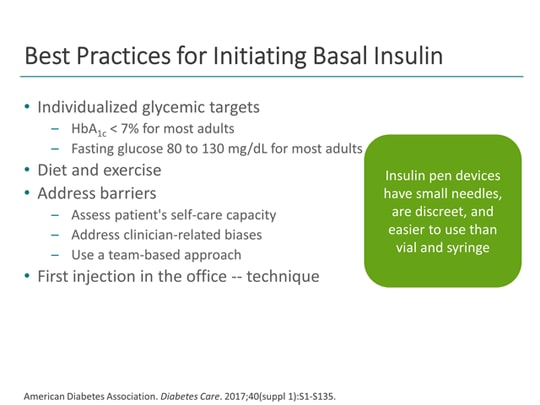 Best Practices for Initiating Basal Insulin

• Individualized glycemic targets
– $HbA_{1c}$ < 7% for most adults
– Fasting glucose 80 to 130 mg/dL for most adults
• Diet and exercise
• Address barriers
– Assess patient's self-care capacity
– Address clinician-related biases
– Use a team-based approach
• First injection in the office -- technique

Insulin pen devices have small needles, are discreet, and easier to use than vial and syringe

American Diabetes Association. Diabetes Care. 2017;40(suppl 1):S1-S135.